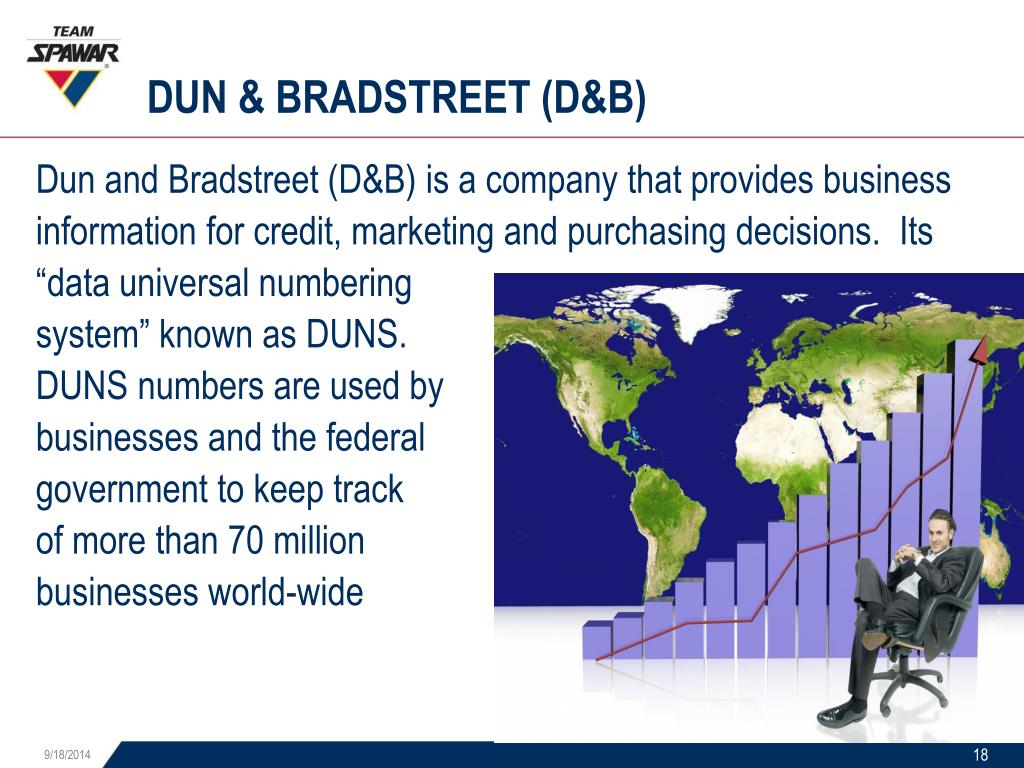 TEAM
SPAWAR

DUN & BRADSTREET (D&B)

Dun and Bradstreet (D&B) is a company that provides business information for credit, marketing and purchasing decisions. Its “data universal numbering system” known as DUNS. DUNS numbers are used by businesses and the federal government to keep track of more than 70 million businesses world-wide

9/18/2014

18